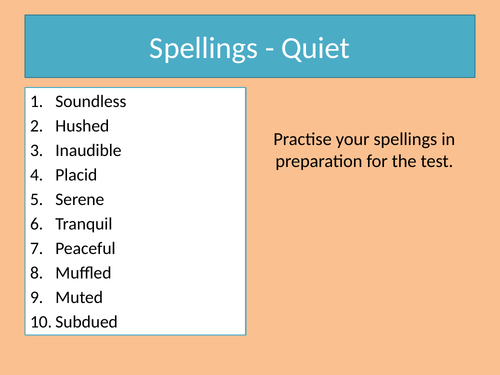 Spellings - Quiet

1. Soundless
2. Hushed
3. Inaudible
4. Placid
5. Serene
6. Tranquil
7. Peaceful
8. Muffled
9. Muted
10. Subdued

Practise your spellings in preparation for the test.